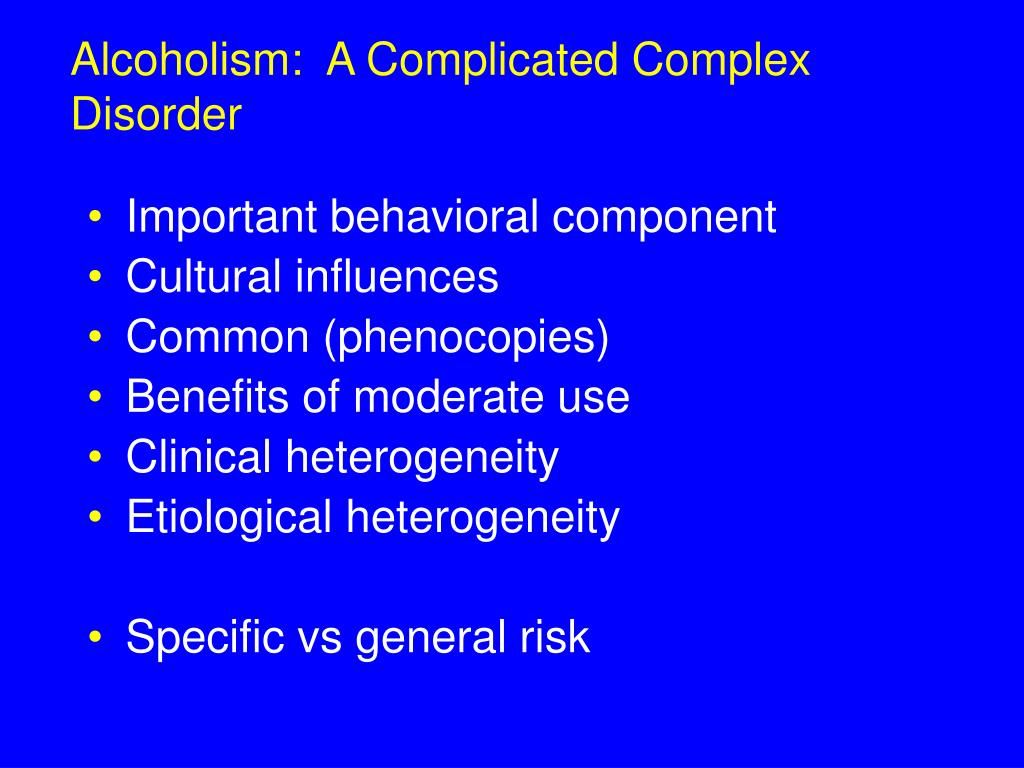 Alcoholism:  A Complicated Complex Disorder

• Important behavioral component
• Cultural influences
• Common (phenocopies)
• Benefits of moderate use
• Clinical heterogeneity
• Etiological heterogeneity

• Specific vs general risk